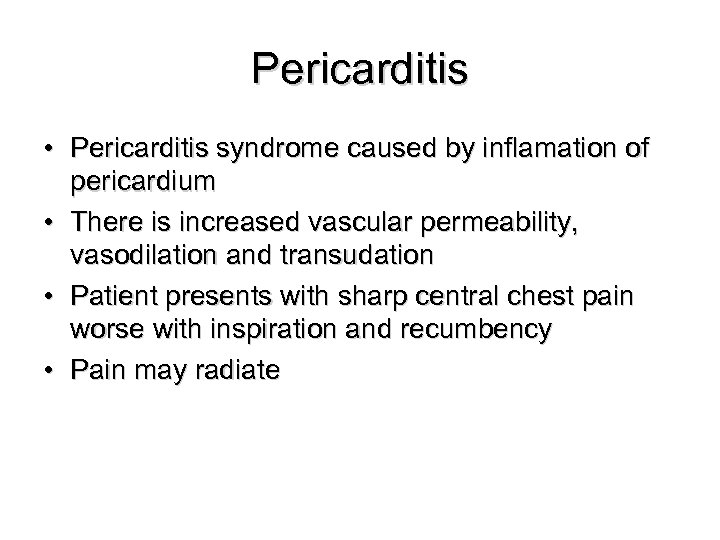 Pericarditis

• Pericarditis syndrome caused by inflamation of pericardium

• There is increased vascular permeability, vasodilation and transudation

• Patient presents with sharp central chest pain worse with inspiration and recumbency

• Pain may radiate